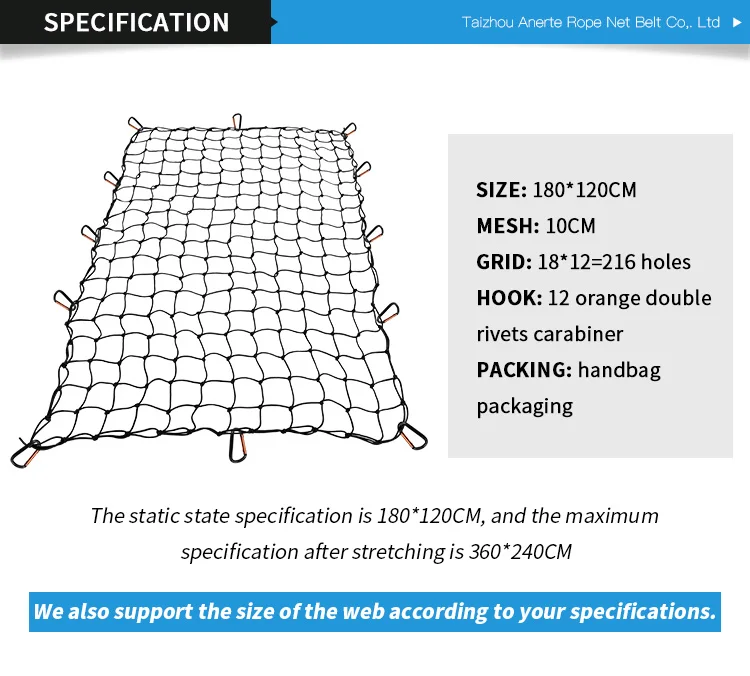 SPECIFICATION

Taizhou Anerte Rope Net Belt Co,. Ltd ▶

SIZE: 180*120CM
MESH: 10CM
GRID: 18*12=216 holes
HOOK: 12 orange double rivets carabiner
PACKING: handbag packaging

The static state specification is 180*120CM, and the maximum specification after stretching is 360*240CM

We also support the size of the web according to your specifications.